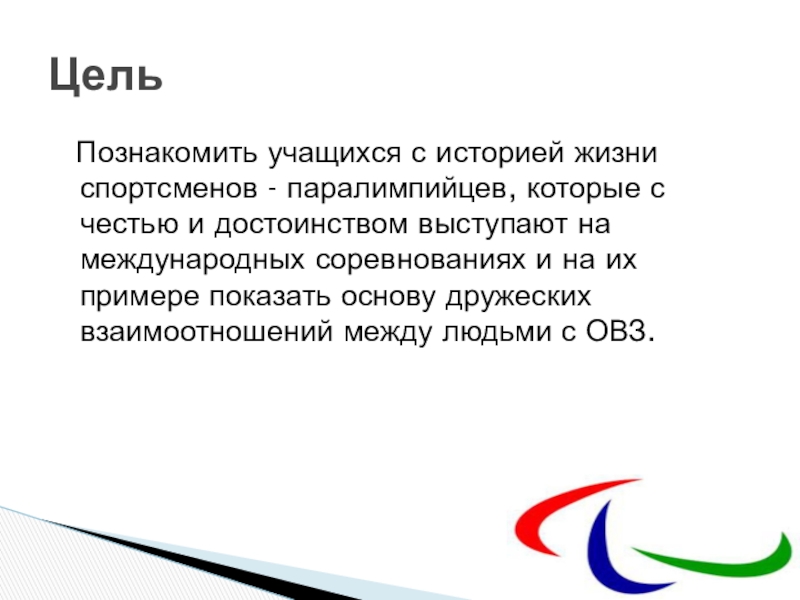 Цель

Познакомить учащихся с историей жизни спортсменов - паралимпийцев, которые с честью и достоинством выступают на международных соревнованиях и на их примере показать основу дружеских взаимоотношений между людьми с ОВЗ.